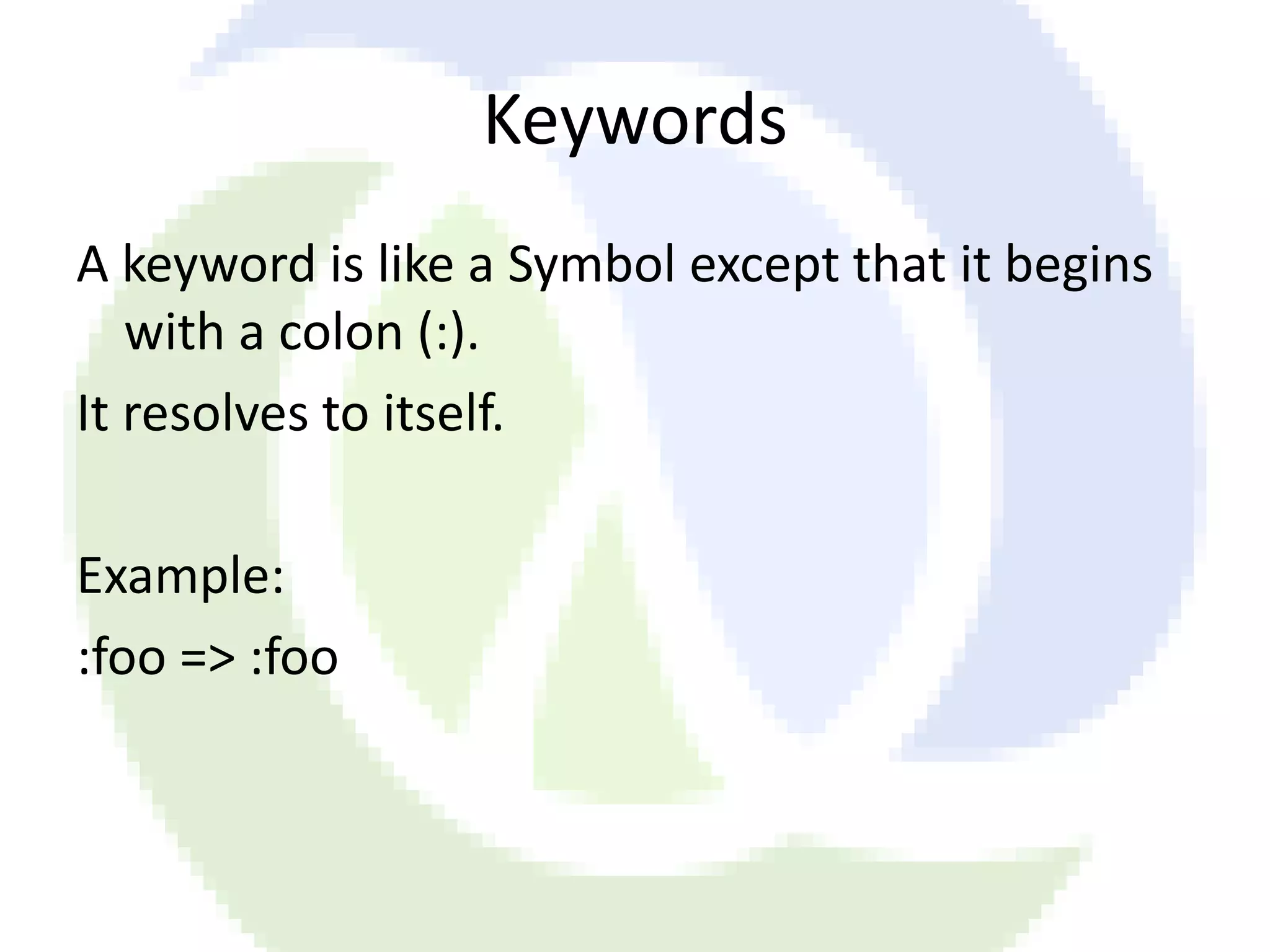 Keywords

A keyword is like a Symbol except that it begins with a colon (:).

It resolves to itself.

Example:

:foo => :foo